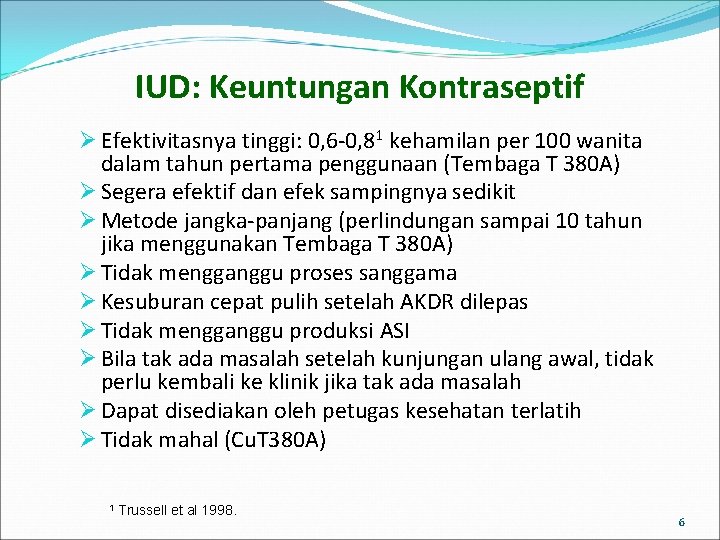 IUD: Keuntungan Kontraseptif

➢ Efektivitasnya tinggi: 0,6-0,8$^1$ kehamilan per 100 wanita dalam tahun pertama penggunaan (Tembaga T 380A)
➢ Segera efektif dan efek sampingnya sedikit
➢ Metode jangka-panjang (perlindungan sampai 10 tahun jika menggunakan Tembaga T 380A)
➢ Tidak mengganggu proses sanggama
➢ Kesuburan cepat pulih setelah AKDR dilepas
➢ Tidak mengganggu produksi ASI
➢ Bila tak ada masalah setelah kunjungan ulang awal, tidak perlu kembali ke klinik jika tak ada masalah
➢ Dapat disediakan oleh petugas kesehatan terlatih
➢ Tidak mahal (CuT380A)

$^1$ Trussell et al 1998.

6